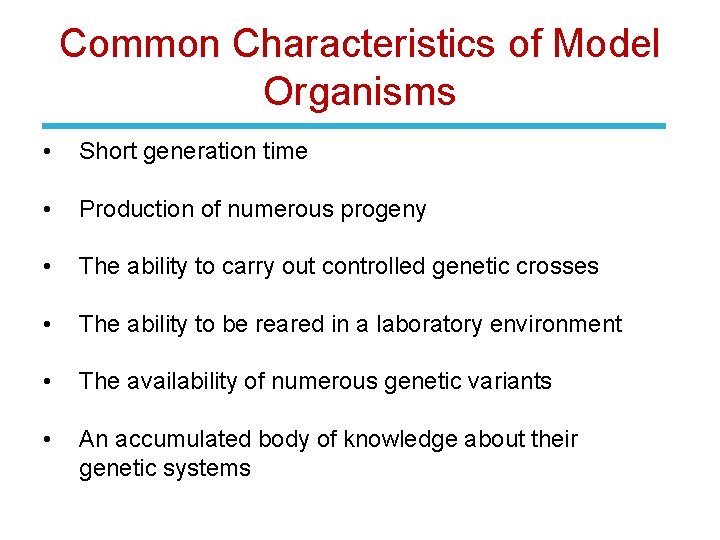 Common Characteristics of Model Organisms

• Short generation time

• Production of numerous progeny

• The ability to carry out controlled genetic crosses

• The ability to be reared in a laboratory environment

• The availability of numerous genetic variants

• An accumulated body of knowledge about their genetic systems